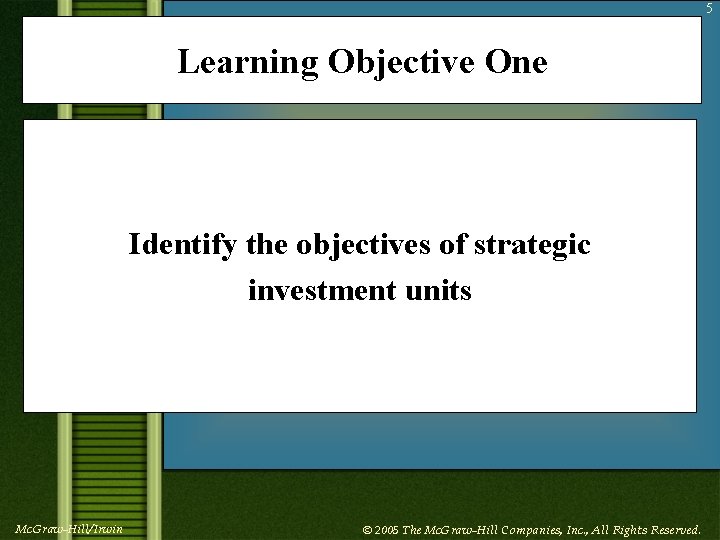 5

Learning Objective One

Identify the objectives of strategic investment units

McGraw-Hill/Irwin

© 2005 The McGraw-Hill Companies, Inc., All Rights Reserved.